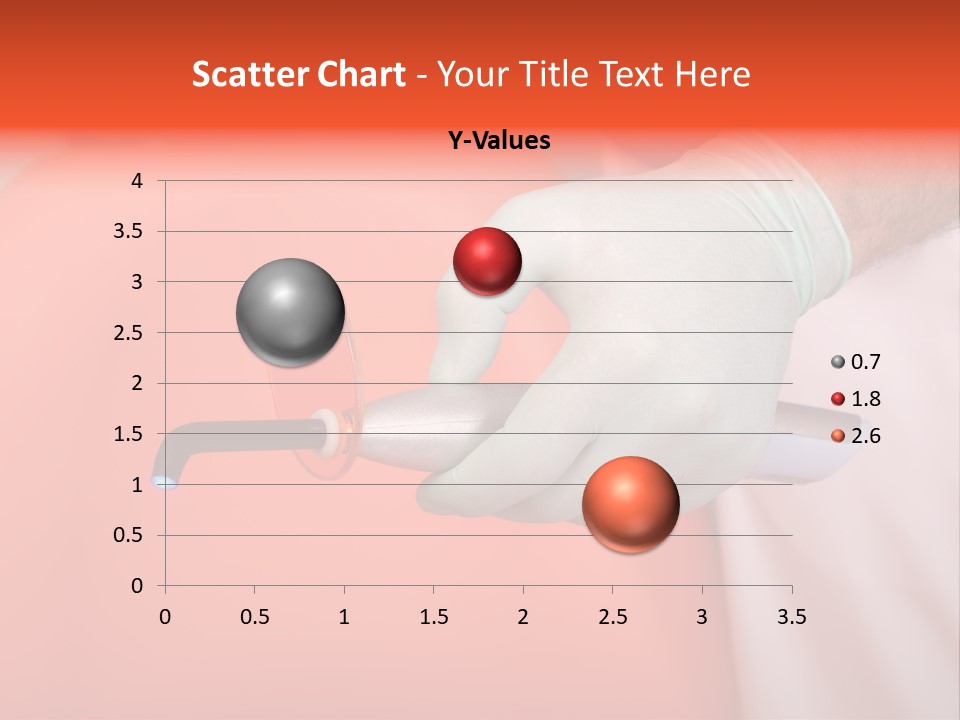 Scatter Chart - Your Title Text Here

Y-Values

4
3.5
3
2.5
2
1.5
1
0.5
0

0 0.5 1 1.5 2 2.5 3 3.5

0.7
1.8
2.6